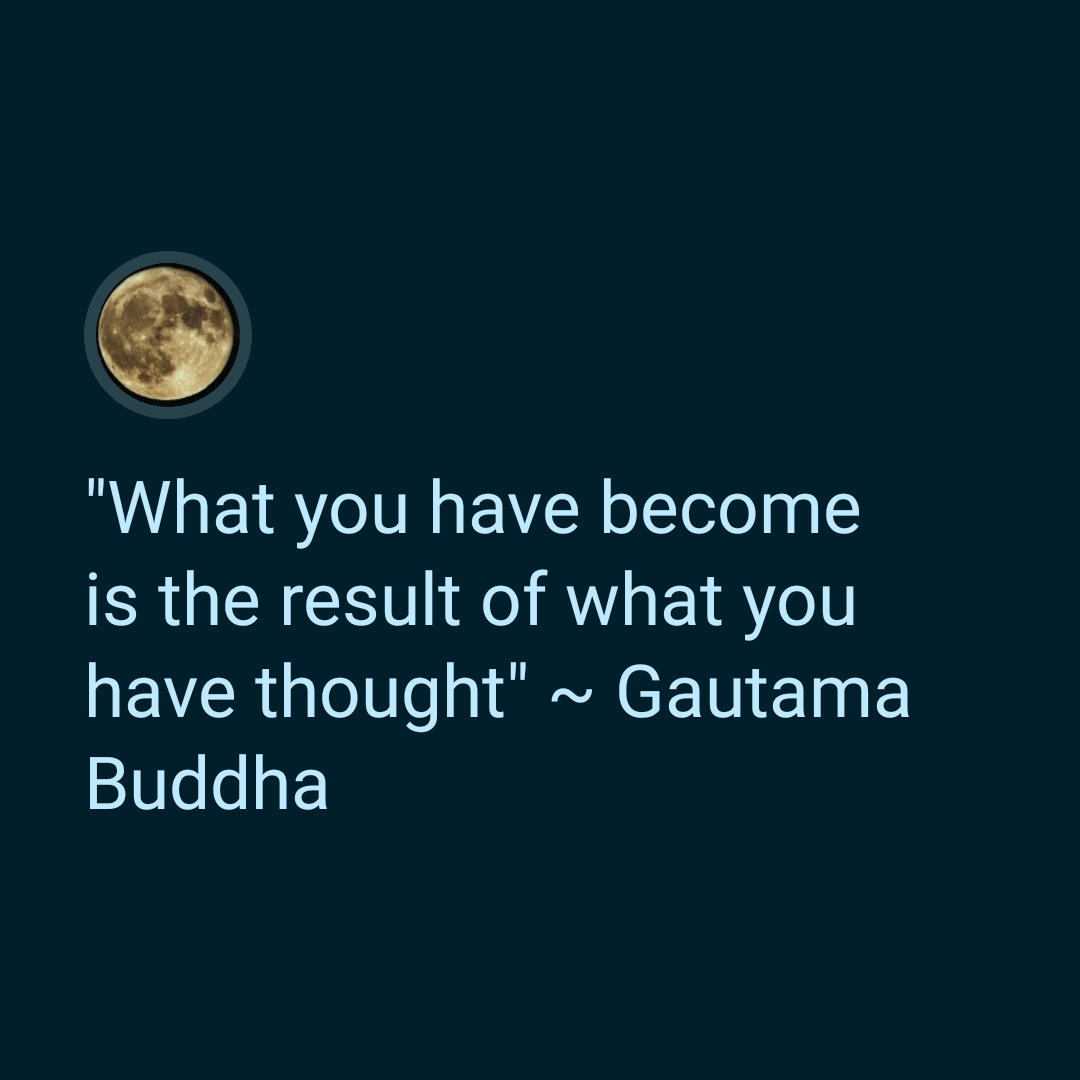 "What you have become is the result of what you have thought" ~ Gautama Buddha